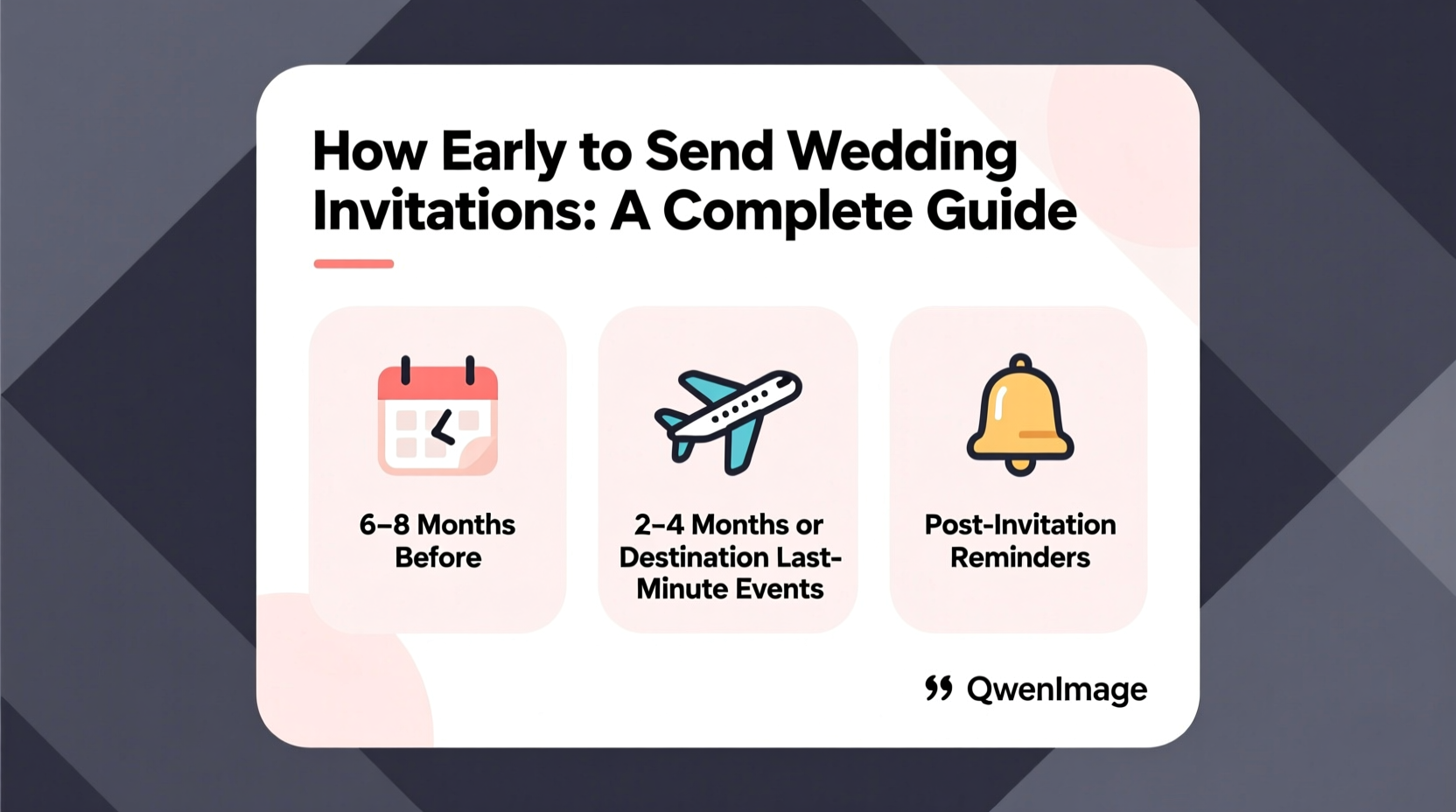 How Early to Send Wedding Invitations: A Complete Guide

6–8 Months Before

2–4 Months or Destination Last-Minute Events

Post-Invitation Reminders

QwenImage